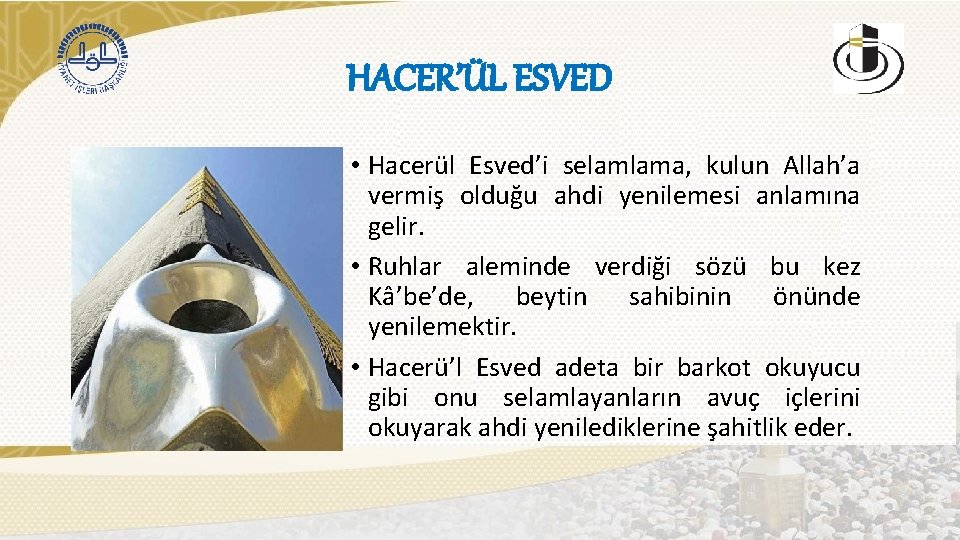 DİYANET İŞLERİ BAŞKANLIĞI

HACER'ÜL ESVED

• Hacerül Esved'i selamlama, kulun Allah'a vermiş olduğu ahdi yenilemesi anlamına gelir.

• Ruhlar aleminde verdiği sözü bu kez Kâ'be'de, beytin sahibinin önünde yenilemektir.

• Hacerü'l Esved adeta bir barkot okuyucu gibi onu selamlayanların avuç içlerini okuyarak ahdi yenilediklerine şahitlik eder.